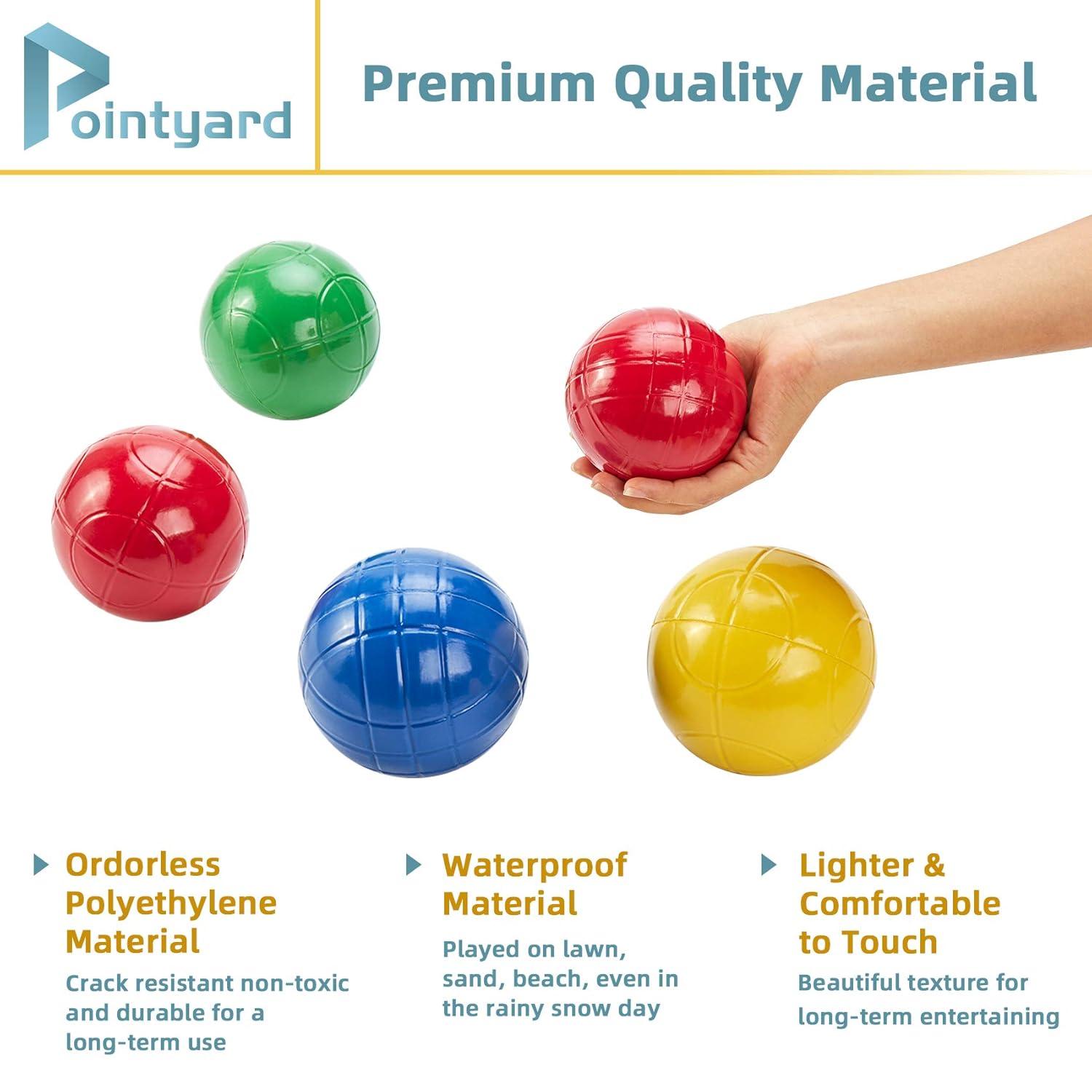 Pointyard

Premium Quality Material

Ordorless Polyethylene Material

Crack resistant non-toxic and durable for a long-term use

Waterproof Material

Played on lawn, sand, beach, even in the rainy snow day

Lighter & Comfortable to Touch

Beautiful texture for long-term entertaining